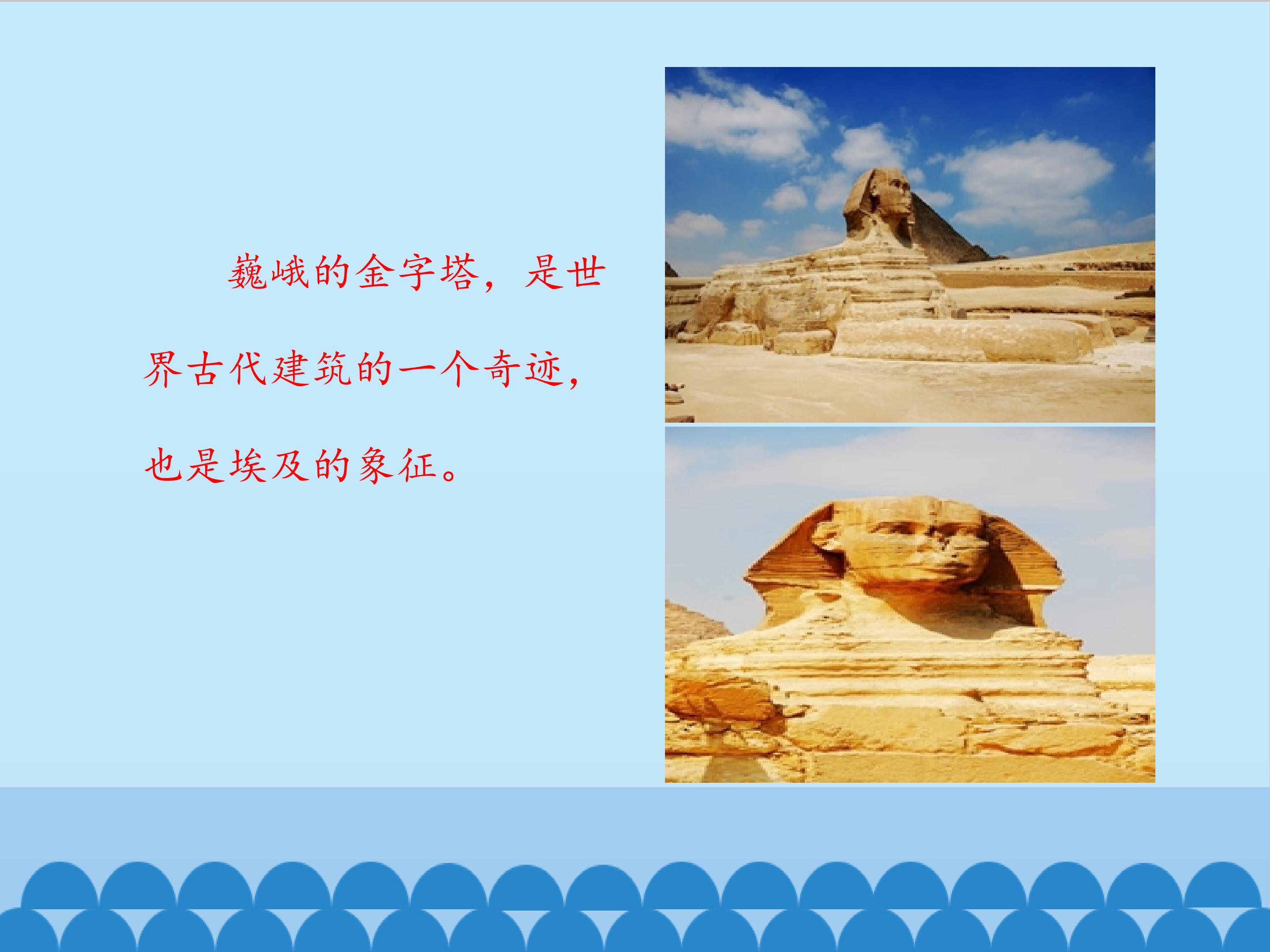 巍峨的金字塔，是世界古代建筑的一个奇迹，也是埃及的象征。